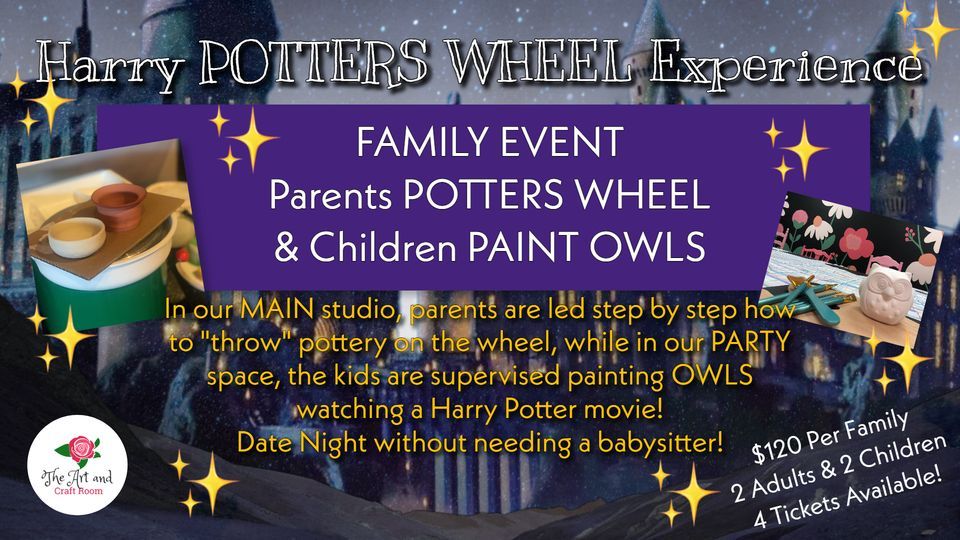 Harry POTTERS WHEEL Experience

FAMILY EVENT
Parents POTTERS WHEEL
& Children PAINT OWLS

In our MAIN studio, parents are led step by step how to "throw" pottery on the wheel, while in our PARTY space, the kids are supervised painting OWLS watching a Harry Potter movie!
Date Night without needing a babysitter!

The Art and Craft Room

$120 Per Family
2 Adults & 2 Children
4 Tickets Available!